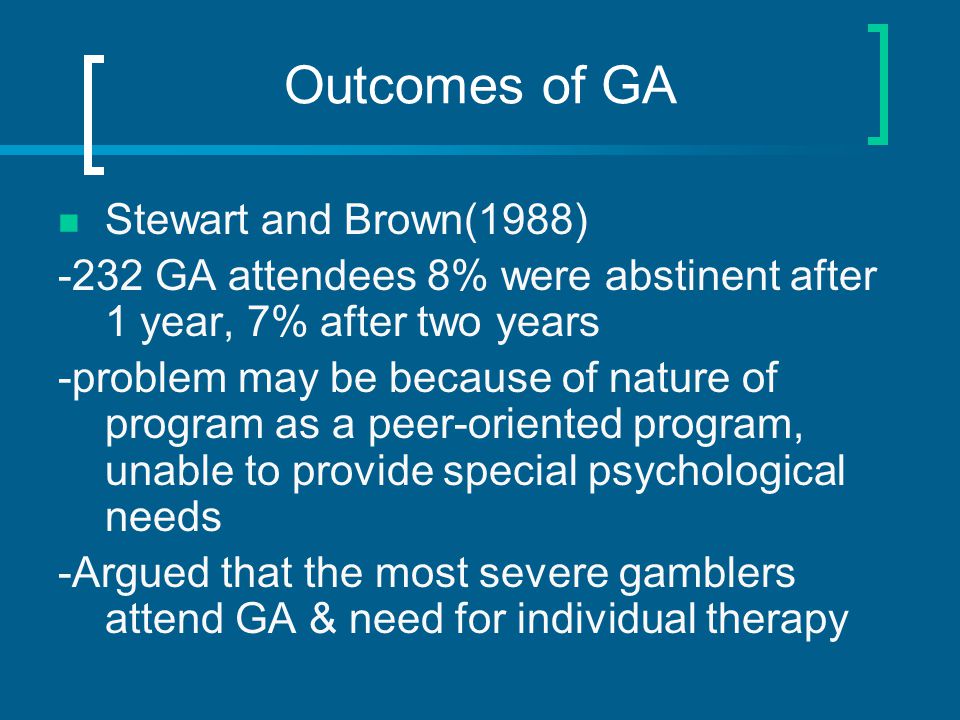 Outcomes of GA

Stewart and Brown(1988)

-232 GA attendees 8% were abstinent after 1 year, 7% after two years

-problem may be because of nature of program as a peer-oriented program, unable to provide special psychological needs

-Argued that the most severe gamblers attend GA & need for individual therapy